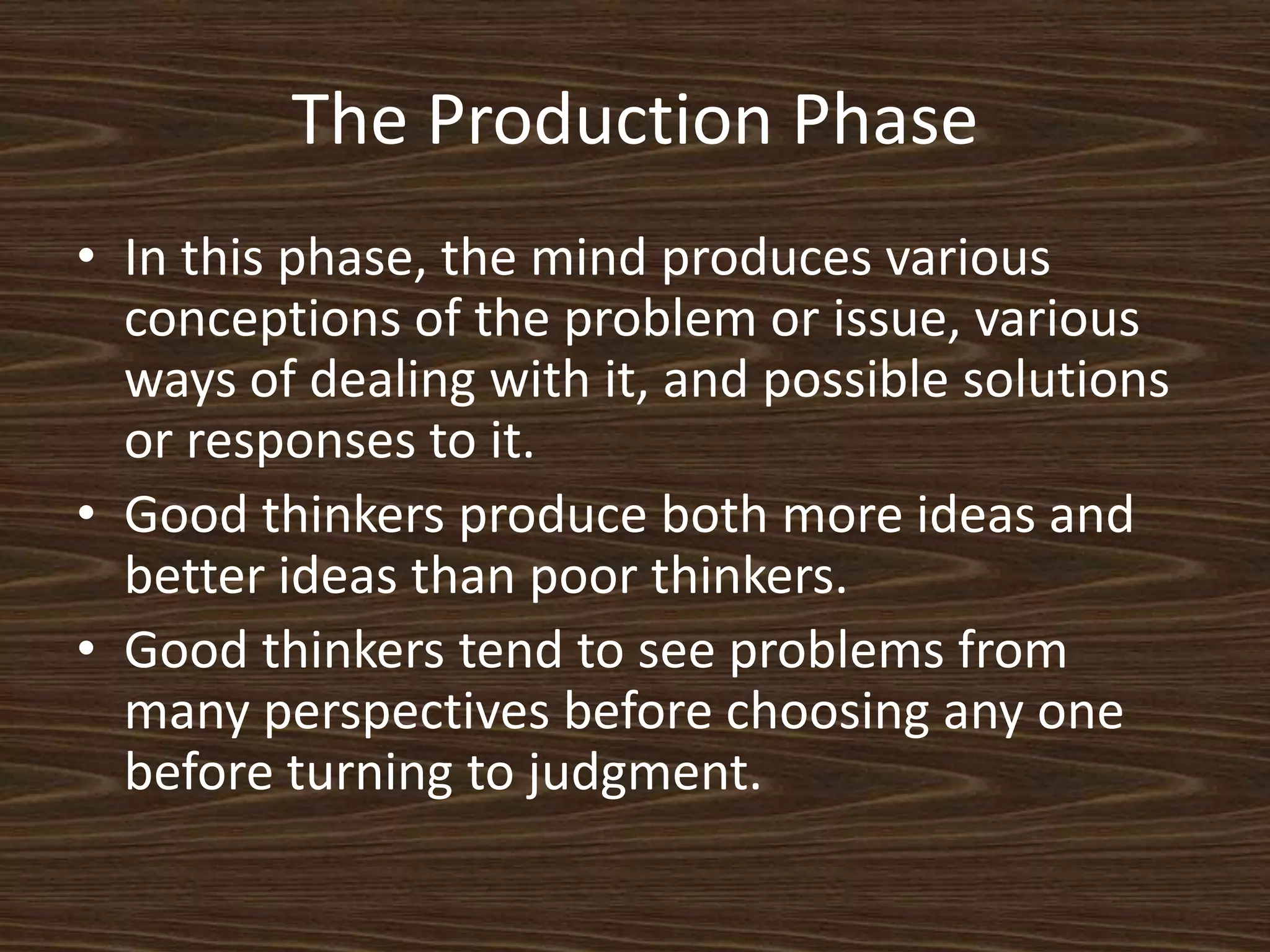 The Production Phase

• In this phase, the mind produces various conceptions of the problem or issue, various ways of dealing with it, and possible solutions or responses to it.
• Good thinkers produce both more ideas and better ideas than poor thinkers.
• Good thinkers tend to see problems from many perspectives before choosing any one before turning to judgment.